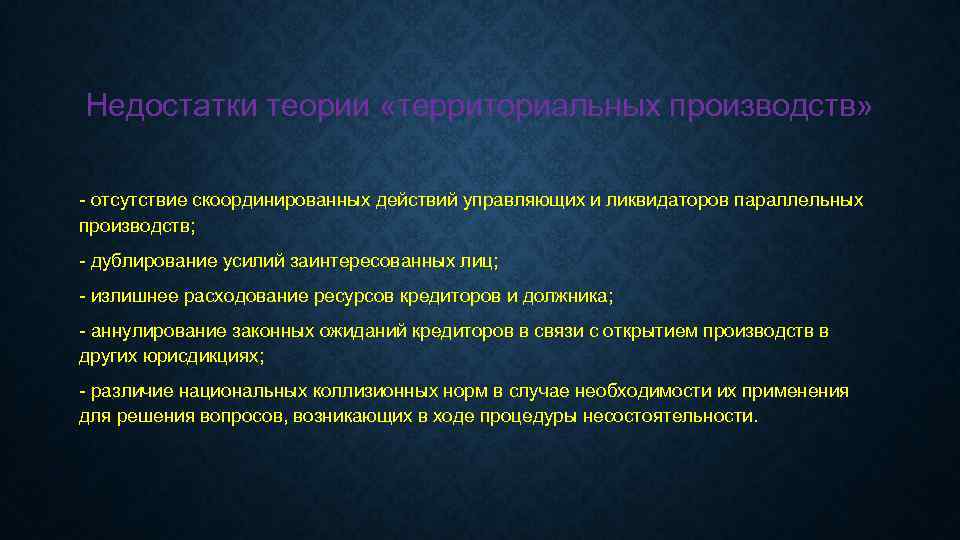 Недостатки теории «территориальных производств»

- отсутствие скоординированных действий управляющих и ликвидаторов параллельных производств;

- дублирование усилий заинтересованных лиц;

- излишнее расходование ресурсов кредиторов и должника;

- аннулирование законных ожиданий кредиторов в связи с открытием производств в других юрисдикциях;

- различие национальных коллизионных норм в случае необходимости их применения для решения вопросов, возникающих в ходе процедуры несостоятельности.